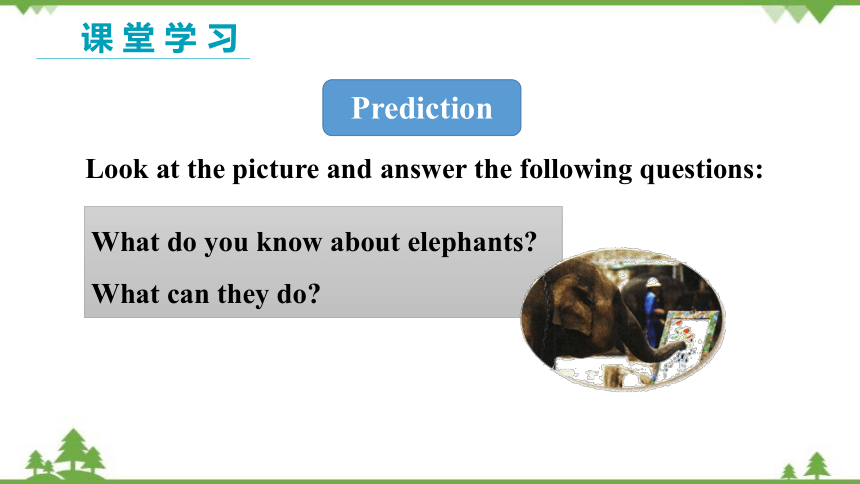 课堂学习

Prediction

Look at the picture and answer the following questions:

What do you know about elephants?

What can they do?